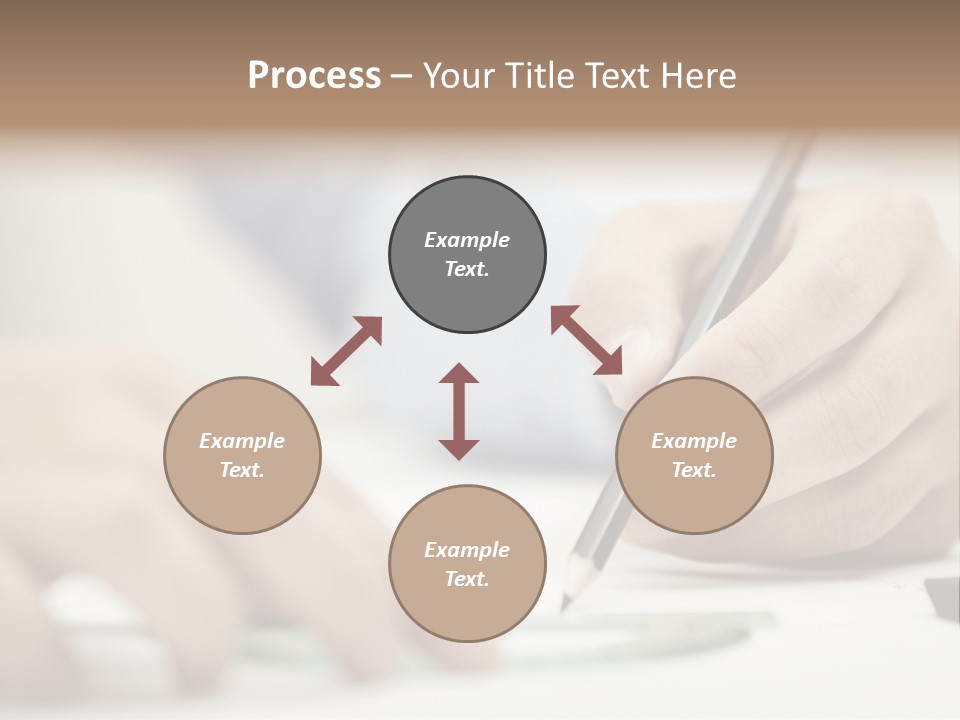 Process – Your Title Text Here

Example Text.

Example Text.

Example Text.

Example Text.